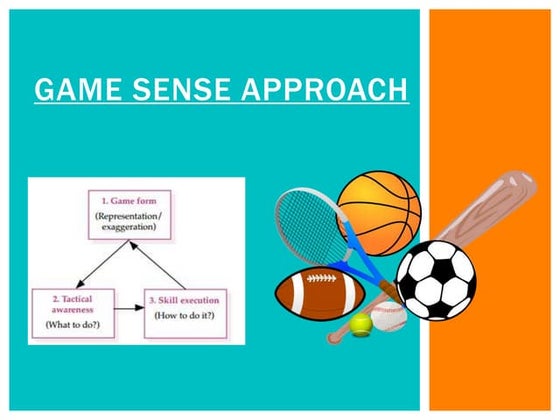 GAME SENSE APPROACH

1. Game form
(Representation/ exaggeration)

2. Tactical awareness
(What to do?)

3. Skill execution
(How to do it?)